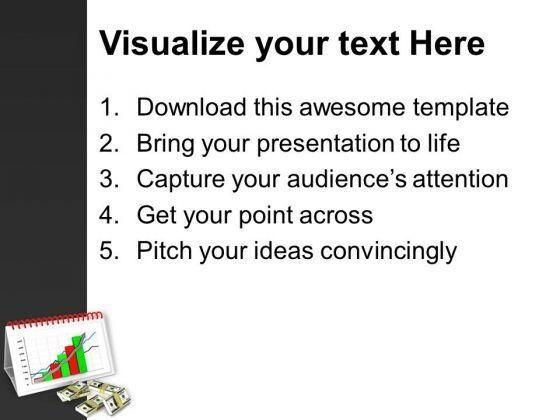 Visualize your text Here

1. Download this awesome template
2. Bring your presentation to life
3. Capture your audience's attention
4. Get your point across
5. Pitch your ideas convincingly